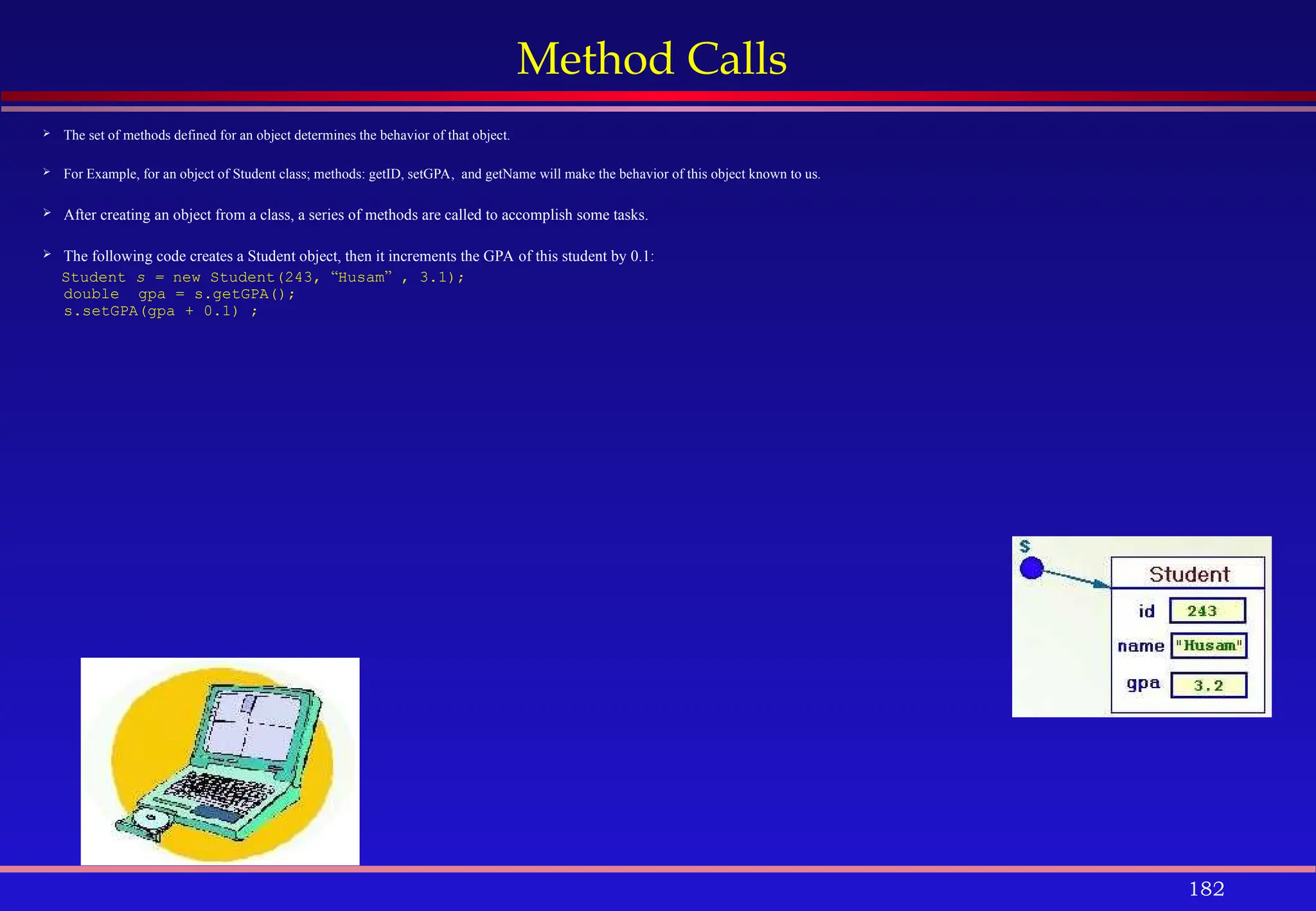 Method Calls

➢ The set of methods defined for an object determines the behavior of that object.

➢ For Example, for an object of Student class; methods: getID, setGPA, and getName will make the behavior of this object known to us.

➢ After creating an object from a class, a series of methods are called to accomplish some tasks.

➢ The following code creates a Student object, then it increments the GPA of this student by 0.1:
Student s = new Student(243, “Husam” , 3.1);
double gpa = s.getGPA();
s.setGPA(gpa + 0.1) ;

s

Student

id 243

name "Husam"

gpa 3.2

182